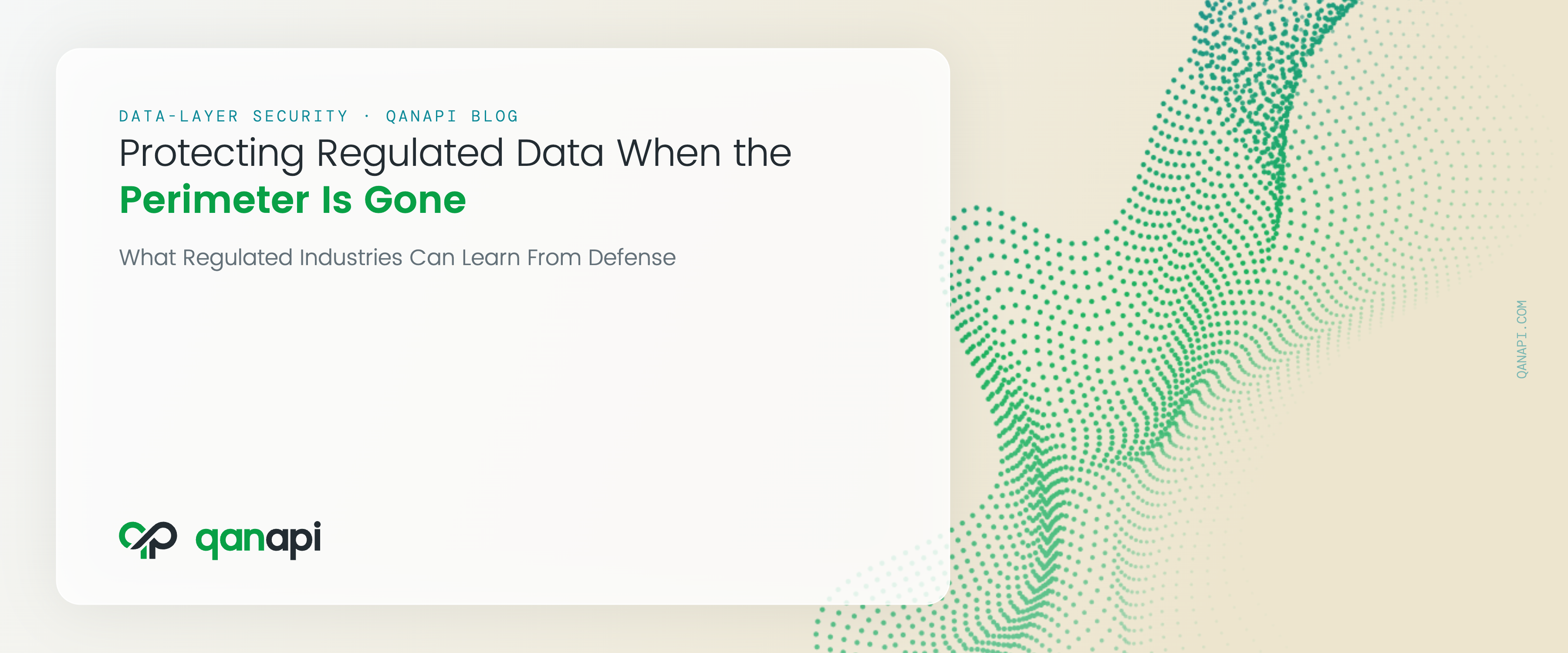 DATA-LAYER SECURITY · QANAPI BLOG

Protecting Regulated Data When the Perimeter Is Gone

What Regulated Industries Can Learn From Defense

qanapi

QANAPI.COM